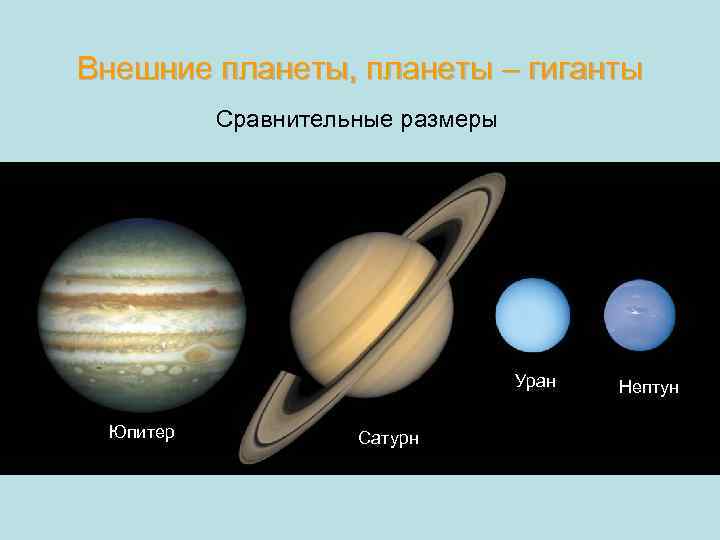 Внешние планеты, планеты – гиганты

Сравнительные размеры

Юпитер

Сатурн

Уран

Нептун